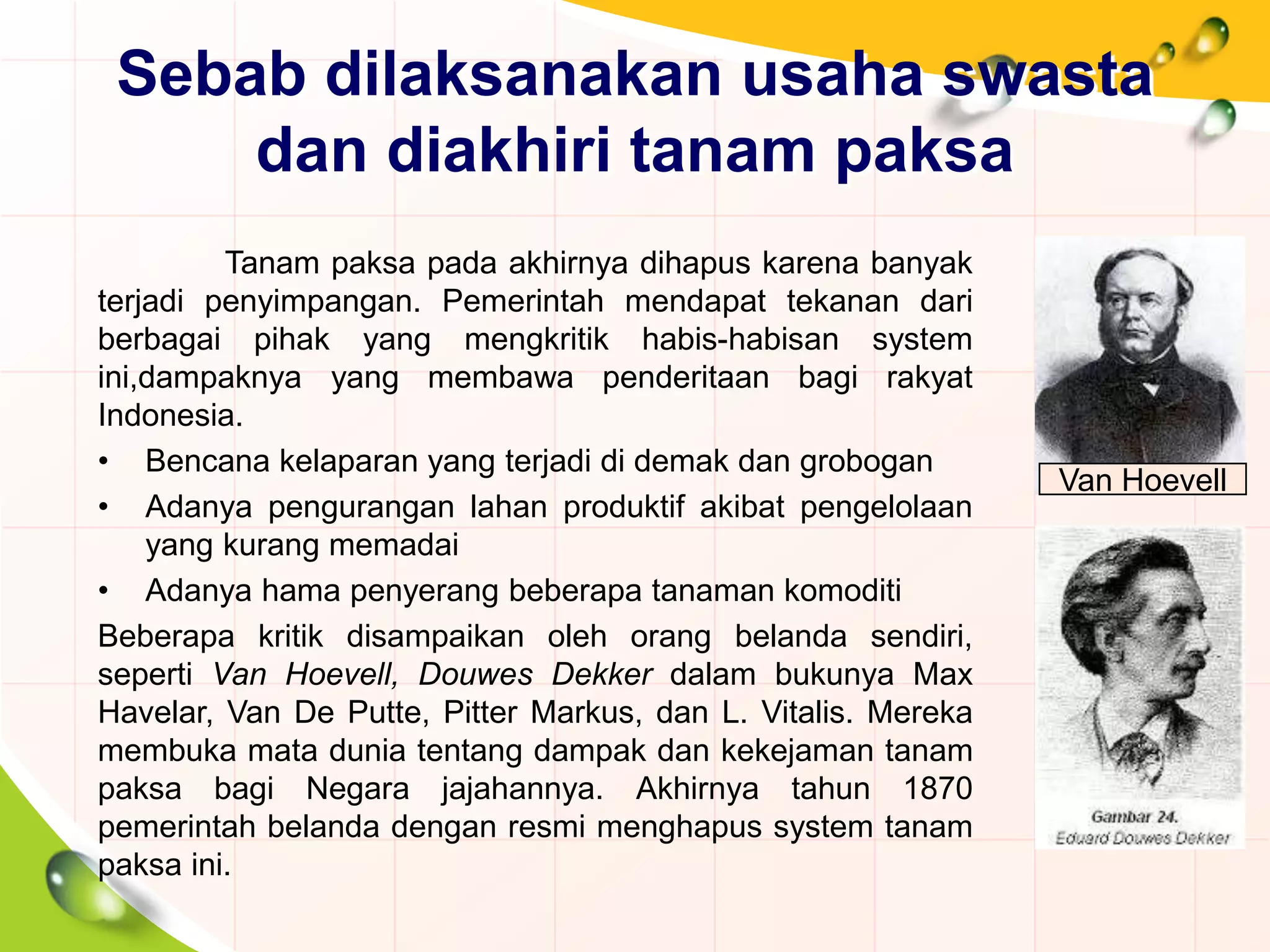 Sebab dilaksanakan usaha swasta dan diakhiri tanam paksa

Tanam paksa pada akhirnya dihapus karena banyak terjadi penyimpangan. Pemerintah mendapat tekanan dari berbagai pihak yang mengkritik habis-habisan system ini,dampaknya yang membawa penderitaan bagi rakyat Indonesia.

• Bencana kelaparan yang terjadi di demak dan grobogan
• Adanya pengurangan lahan produktif akibat pengelolaan yang kurang memadai
• Adanya hama penyerang beberapa tanaman komoditi

Beberapa kritik disampaikan oleh orang belanda sendiri, seperti Van Hoevell, Douwes Dekker dalam bukunya Max Havelar, Van De Putte, Pitter Markus, dan L. Vitalis. Mereka membuka mata dunia tentang dampak dan kekejaman tanam paksa bagi Negara jajahannya. Akhirnya tahun 1870 pemerintah belanda dengan resmi menghapus system tanam paksa ini.

Van Hoevell

Gambar 24.
Eduard Douwes Dekker